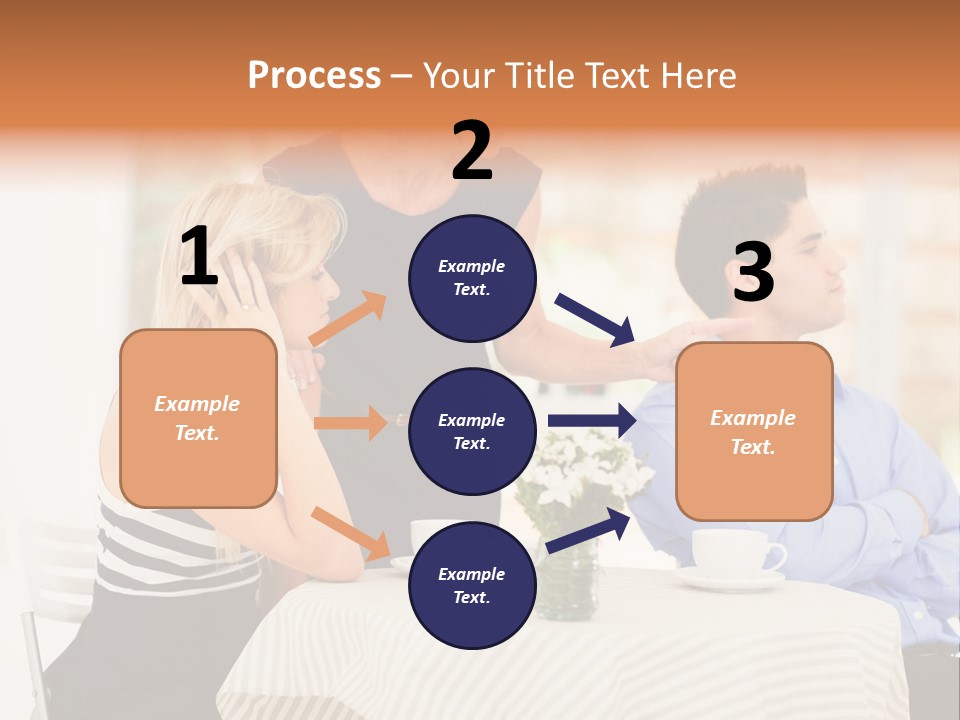 Process – Your Title Text Here

1

Example Text.

2

Example Text.

Example Text.

Example Text.

3

Example Text.